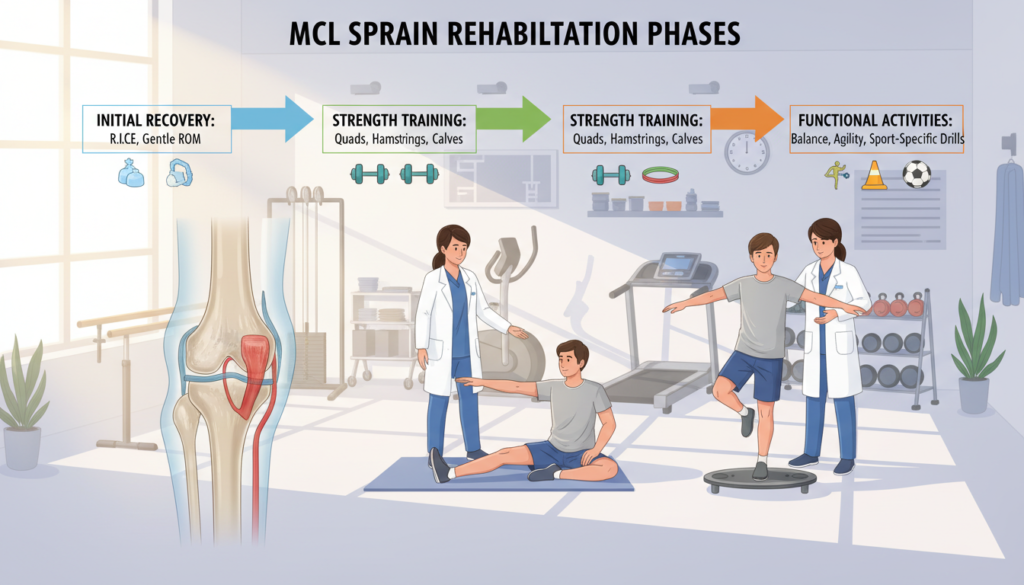 MCL SPRAIN REHABILTATION PHASES

INITIAL RECOVERY:
R.I.CE, Gentle ROM

STRENGTH TRAINING:
Quads, Hamstrings, Calves

STRENGTH TRAINING:
Quads, Hamstrings, Calves

FUNCTIONAL ACTIVITIES:
Balance, Agility, Sport-Specific Drills